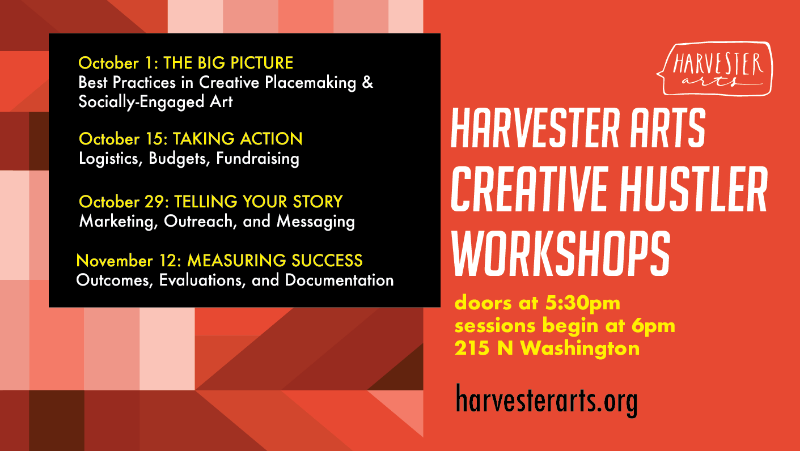 October 1: THE BIG PICTURE
Best Practices in Creative Placemaking & Socially-Engaged Art

October 15: TAKING ACTION
Logistics, Budgets, Fundraising

October 29: TELLING YOUR STORY
Marketing, Outreach, and Messaging

November 12: MEASURING SUCCESS
Outcomes, Evaluations, and Documentation

HARVESTER arts

HARVESTER ARTS CREATIVE HUSTLER WORKSHOPS

doors at 5:30pm
sessions begin at 6pm
215 N Washington

harvesterarts.org